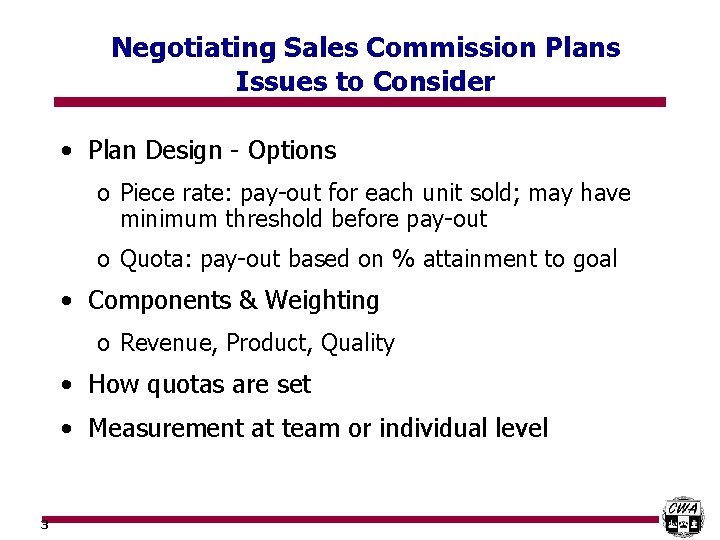 Negotiating Sales Commission Plans
Issues to Consider

• Plan Design - Options

o Piece rate: pay-out for each unit sold; may have minimum threshold before pay-out

o Quota: pay-out based on % attainment to goal

• Components & Weighting

o Revenue, Product, Quality

• How quotas are set

• Measurement at team or individual level

3

CWA